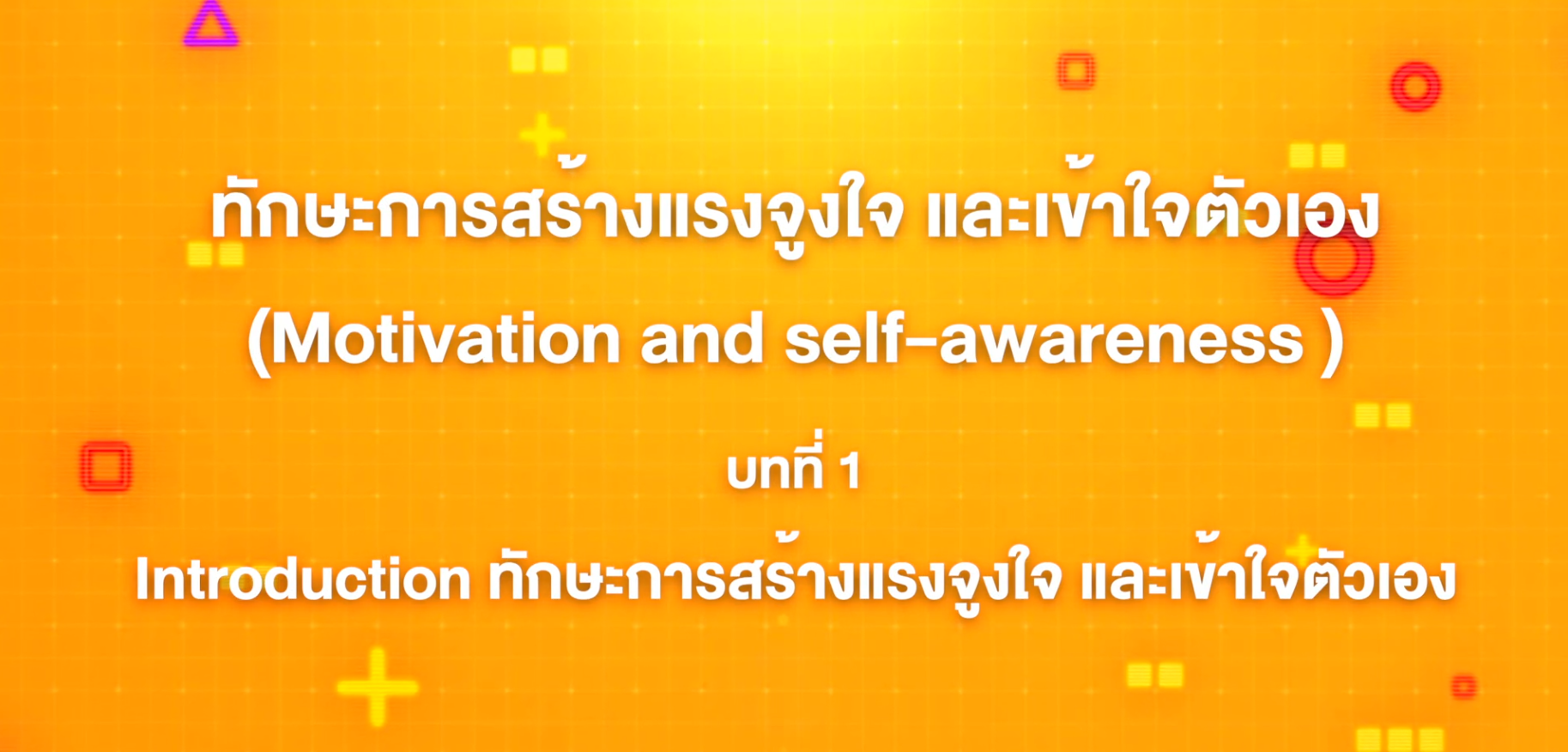 ทักษะการสร้างแรงจูงใจ และเข้าใจตัวเอง

(Motivation and self-awareness )

บทที่ 1

Introduction ทักษะการสร้างแรงจูงใจ และเข้าใจตัวเอง